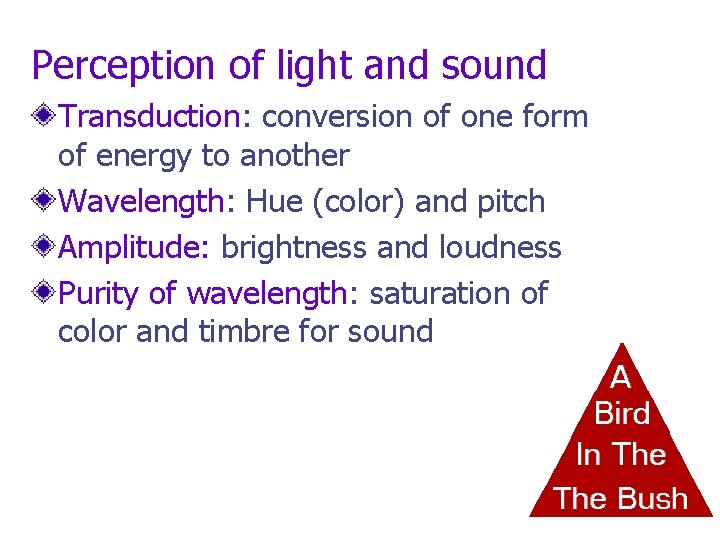 Perception of light and sound

Transduction: conversion of one form of energy to another

Wavelength: Hue (color) and pitch

Amplitude: brightness and loudness

Purity of wavelength: saturation of color and timbre for sound

A
Bird
In The
The Bush